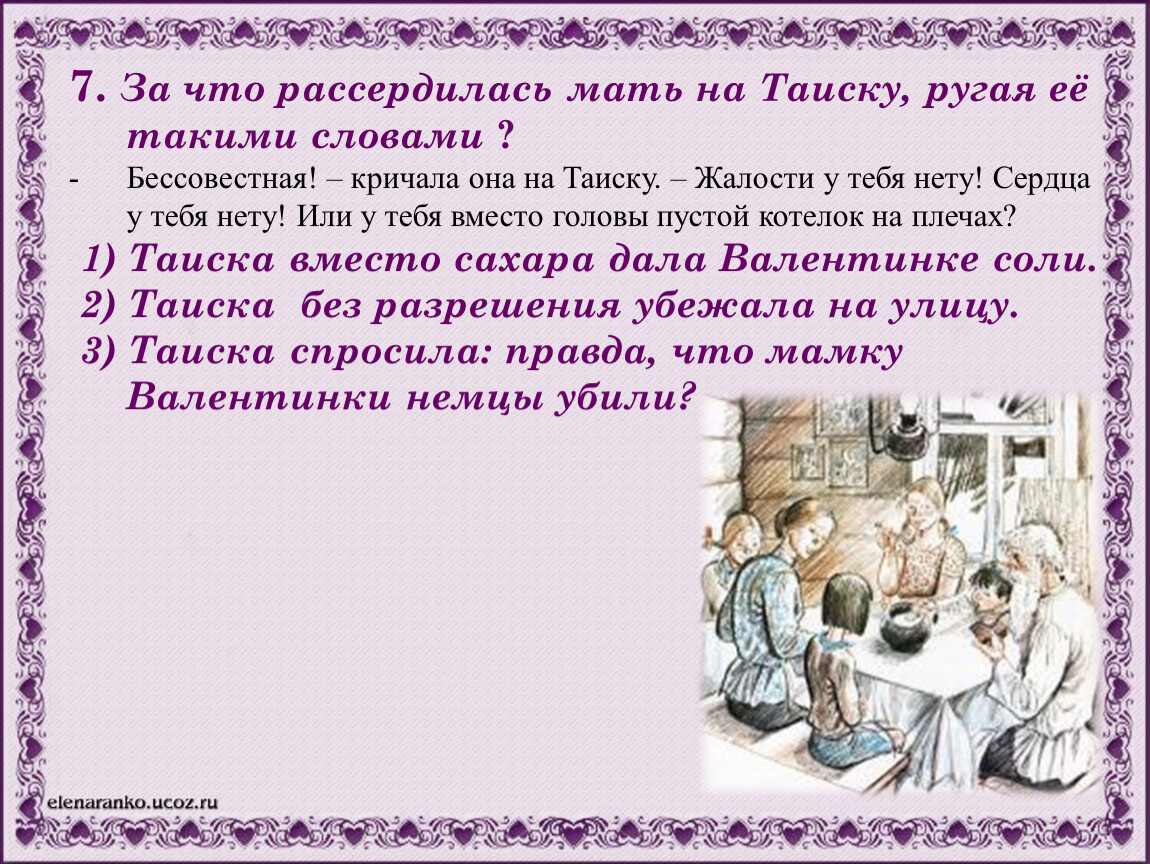 7. За что рассердилась мать на Таиску, ругая её такими словами ?

- Бессовестная! – кричала она на Таиску. – Жалости у тебя нету! Сердца у тебя нету! Или у тебя вместо головы пустой котелок на плечах?

1) Таиска вместо сахара дала Валентинке соли.
2) Таиска без разрешения убежала на улицу.
3) Таиска спросила: правда, что мамку Валентинки немцы убили?

elenaranko.ucoz.ru